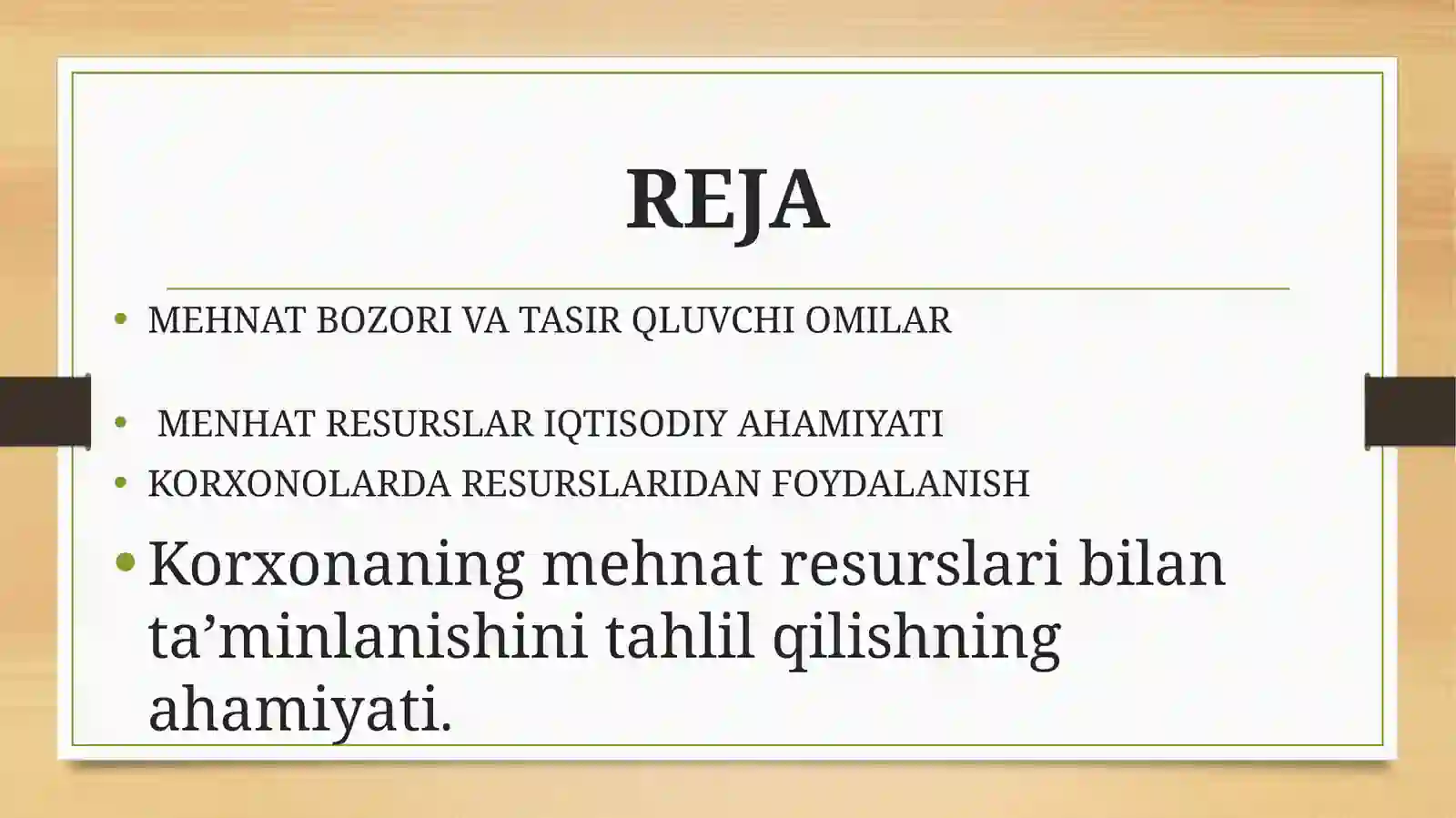 REJA

• MEHNAT BOZORI VA TASIR QLUVCHI OMILAR

• MENHAT RESURSLAR IQTISODIY AHAMIYATI

• KORXONOLARDA RESURSLARIDAN FOYDALANISH

• Korxonaning mehnat resurslari bilan ta’minlanishini tahlil qilishning ahamiyati.